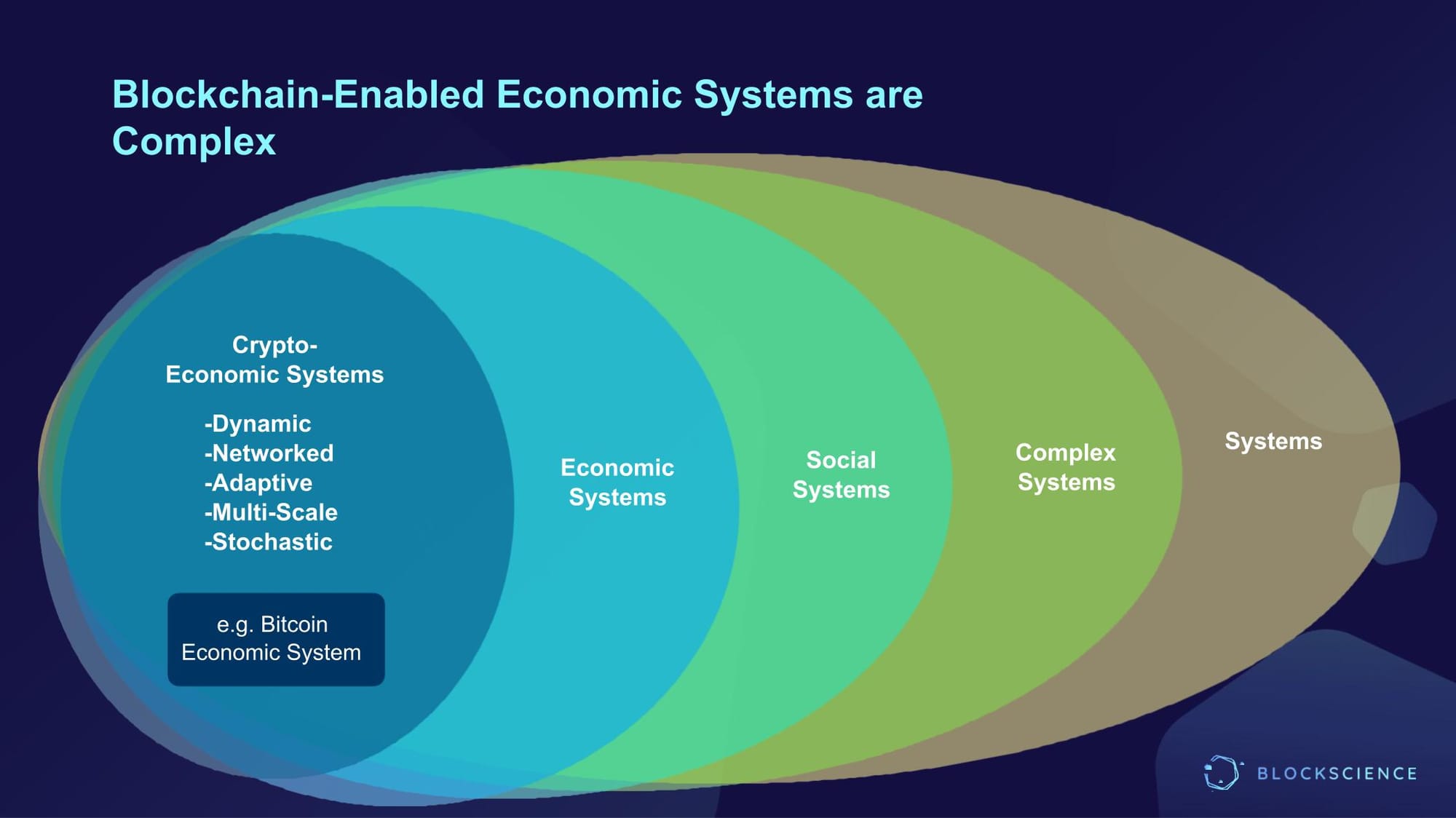 Blockchain-Enabled Economic Systems are Complex

Crypto-Economic Systems

-Dynamic
-Networked
-Adaptive
-Multi-Scale
-Stochastic

e.g. Bitcoin Economic System

Economic Systems

Social Systems

Complex Systems

Systems

BLOCKSCIENCE